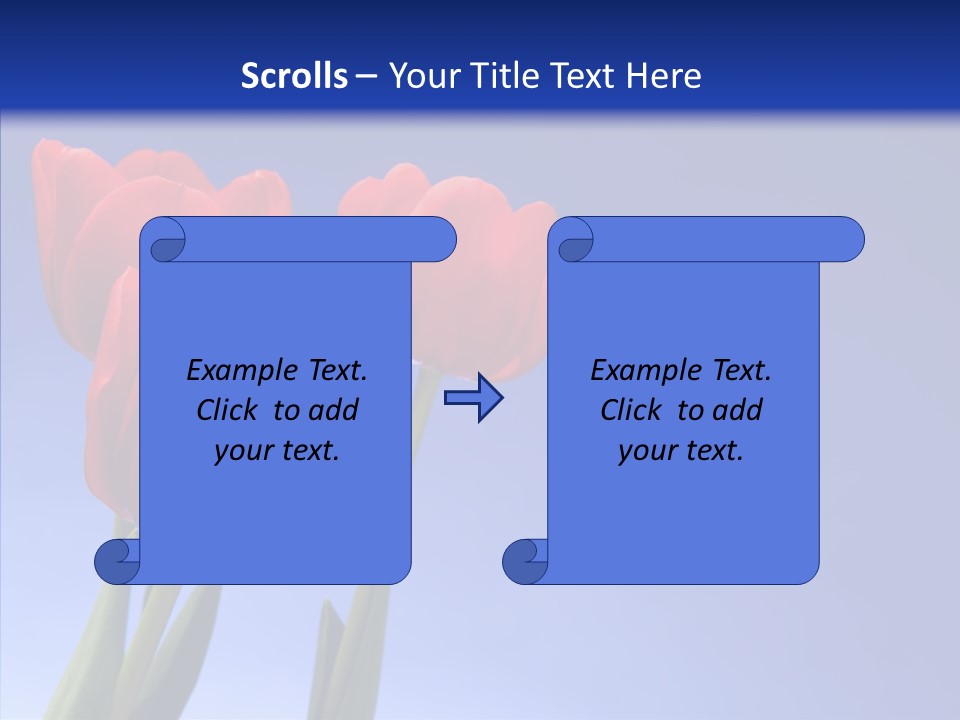 Scrolls – Your Title Text Here

Example Text. Click to add your text.

Example Text. Click to add your text.